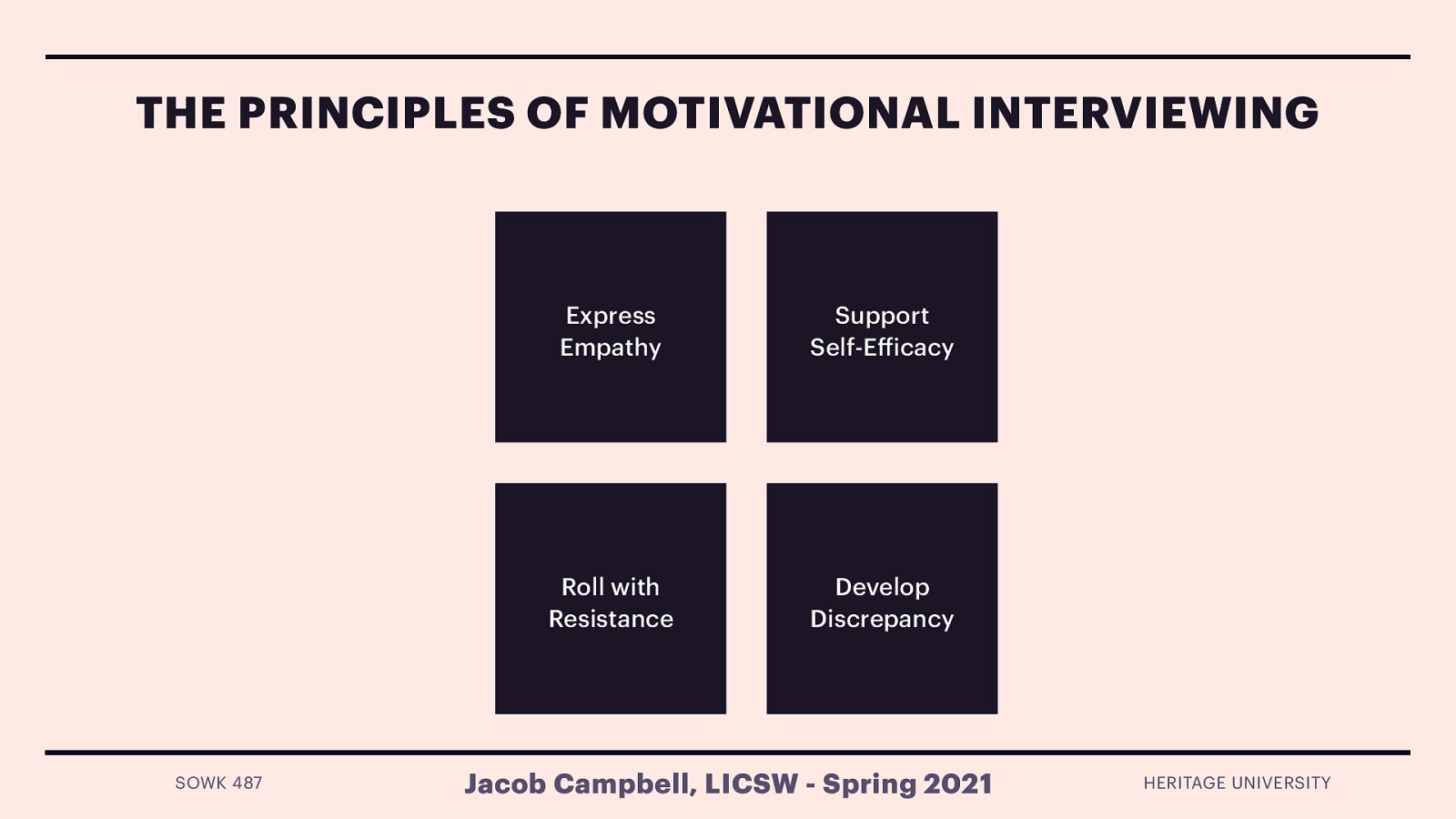 THE PRINCIPLES OF MOTIVATIONAL INTERVIEWING

Express Empathy

Support Self-Efficacy

Roll with Resistance

Develop Discrepancy

SOWK 487

Jacob Campbell, LICSW - Spring 2021

HERITAGE UNIVERSITY